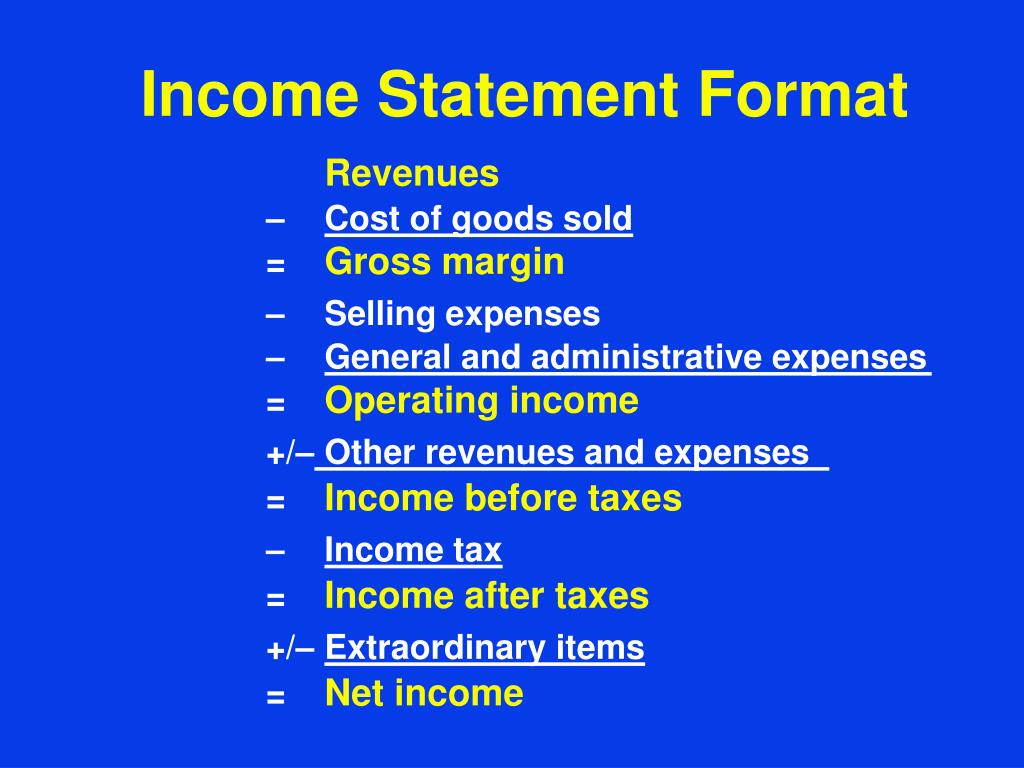 Income Statement Format

Revenues
– Cost of goods sold
= Gross margin
– Selling expenses
– General and administrative expenses
= Operating income
+/– Other revenues and expenses
= Income before taxes
– Income tax
= Income after taxes
+/– Extraordinary items
= Net income